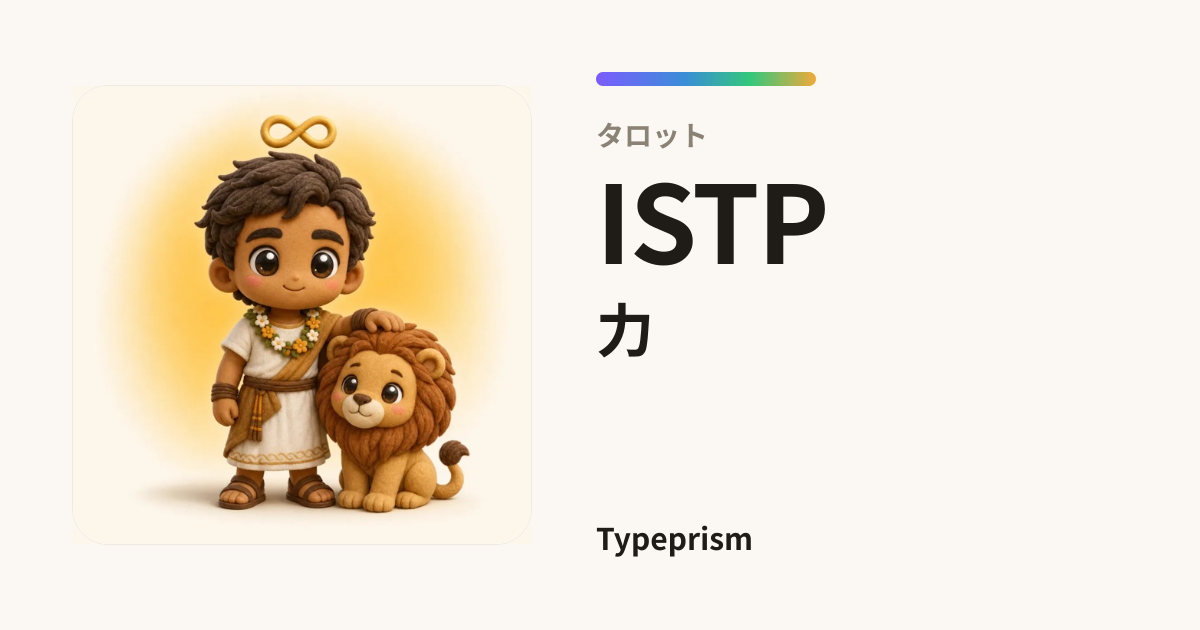 タロット

ISTP

力

Typeprism